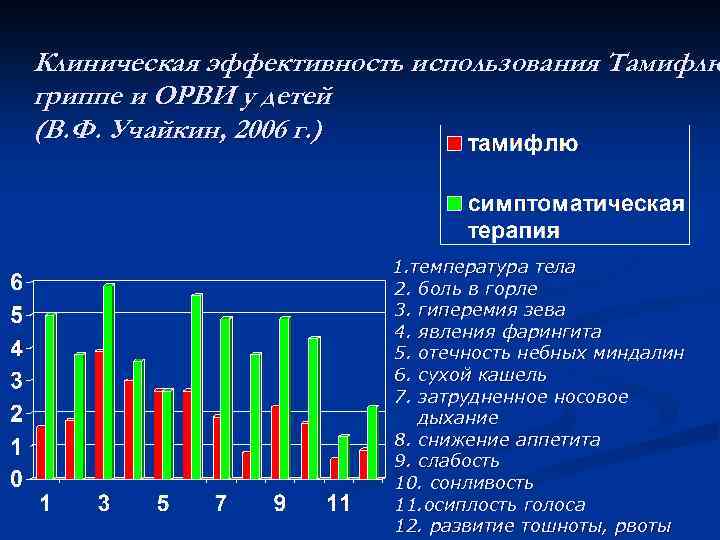 Клиническая эффективность использования Тамифлю гриппе и ОРВИ у детей
(В.Ф. Учайкин, 2006 г.)

тамифлю

симптоматическая терапия

6
5
4
3
2
1
0

1 3 5 7 9 11

1.температура тела
2. боль в горле
3. гиперемия зева
4. явления фарингита
5. отечность небных миндалин
6. сухой кашель
7. затрудненное носовое дыхание
8. снижение аппетита
9. слабость
10. сонливость
11.осиплость голоса
12. развитие тошноты, рвоты